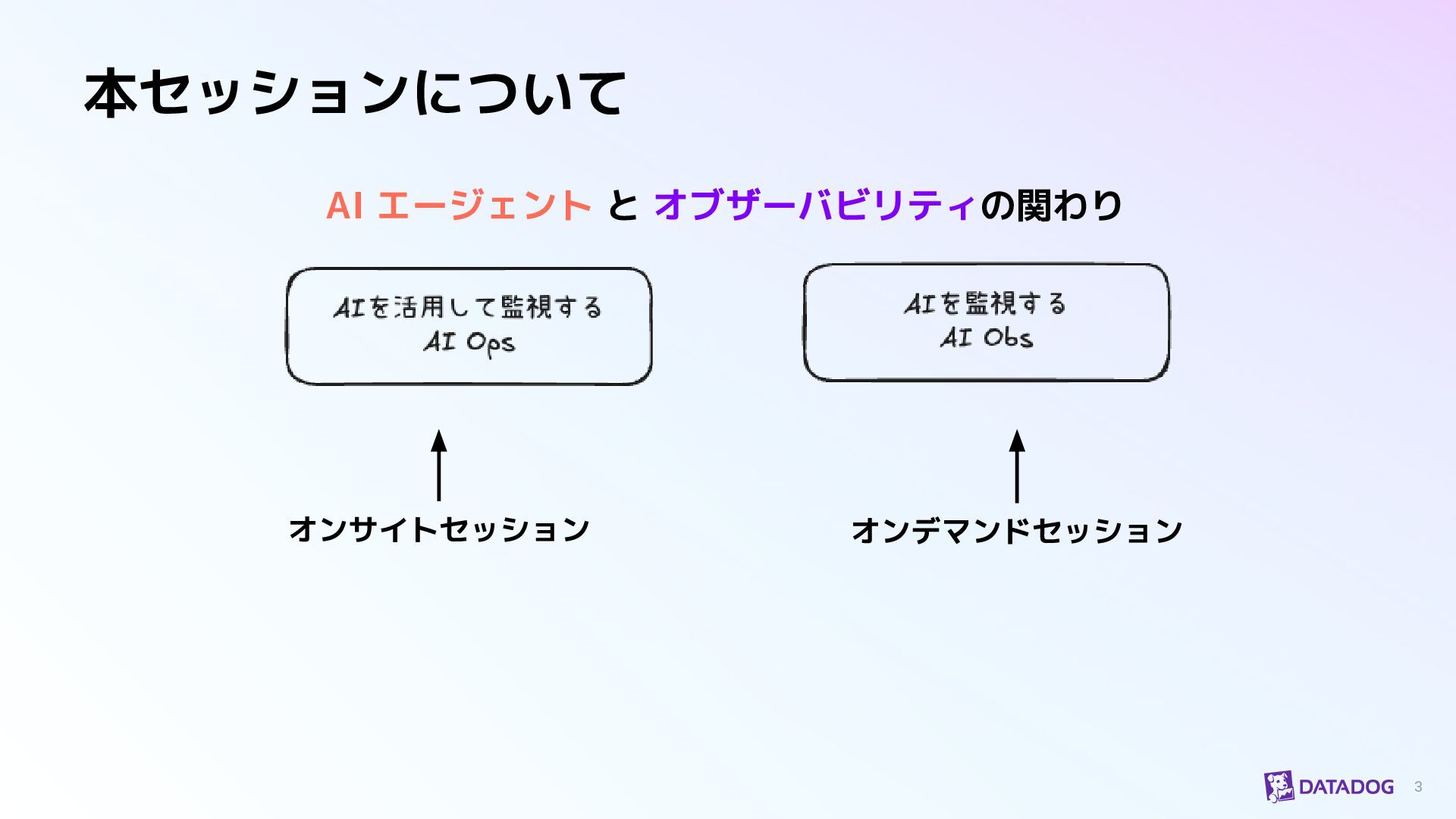 本セッションについて

AI エージェント と オブザーバビリティの関わり

AIを活用して監視する
AI Ops

AIを監視する
AI Obs

オンサイトセッション

オンデマンドセッション

DATADOG 3